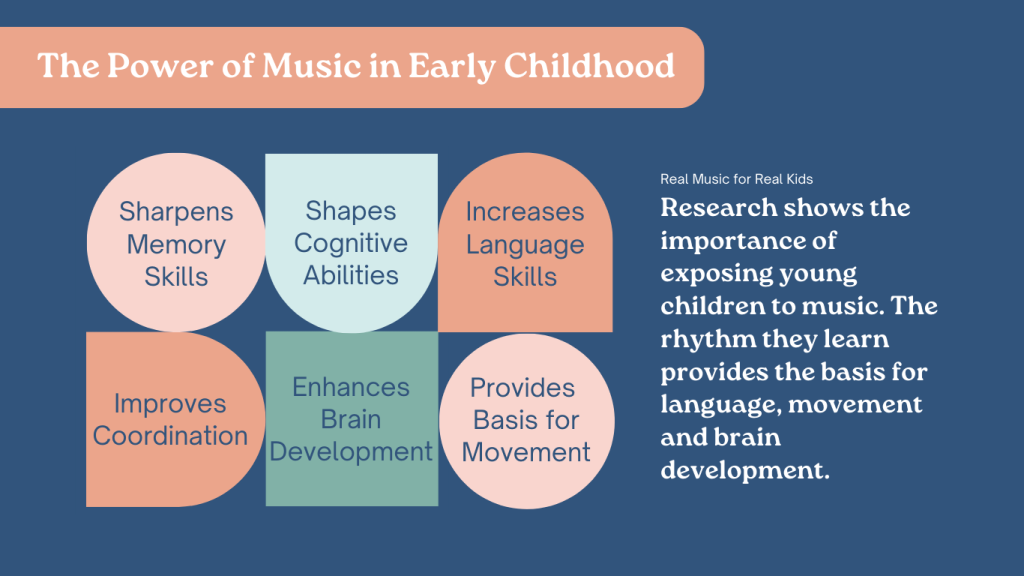 The Power of Music in Early Childhood

Sharpens Memory Skills

Shapes Cognitive Abilities

Increases Language Skills

Improves Coordination

Enhances Brain Development

Provides Basis for Movement

Real Music for Real Kids

Research shows the importance of exposing young children to music. The rhythm they learn provides the basis for language, movement and brain development.